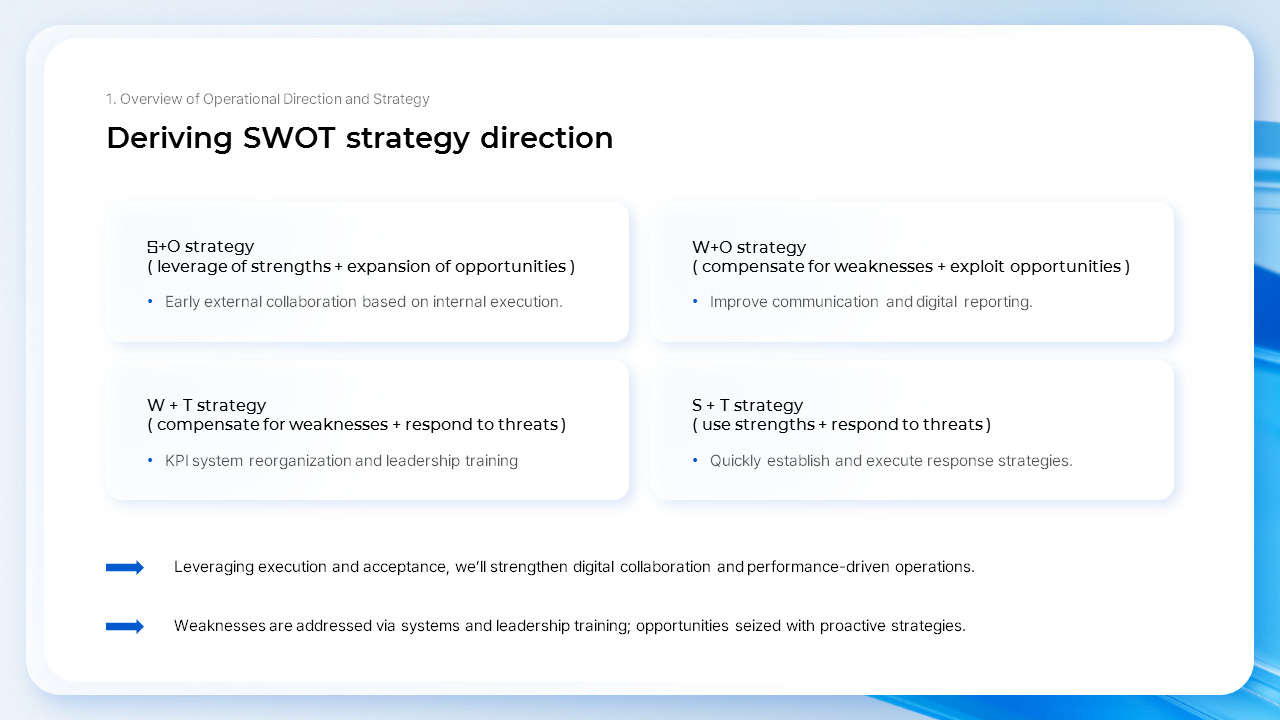 1. Overview of Operational Direction and Strategy

Deriving SWOT strategy direction

S+O strategy
( leverage of strengths + expansion of opportunities )

• Early external collaboration based on internal execution.

W+O strategy
( compensate for weaknesses + exploit opportunities )

• Improve communication and digital reporting.

W + T strategy
( compensate for weaknesses + respond to threats )

• KPI system reorganization and leadership training

S + T strategy
( use strengths + respond to threats )

• Quickly establish and execute response strategies.

Leveraging execution and acceptance, we'll strengthen digital collaboration and performance-driven operations.

Weaknesses are addressed via systems and leadership training; opportunities seized with proactive strategies.